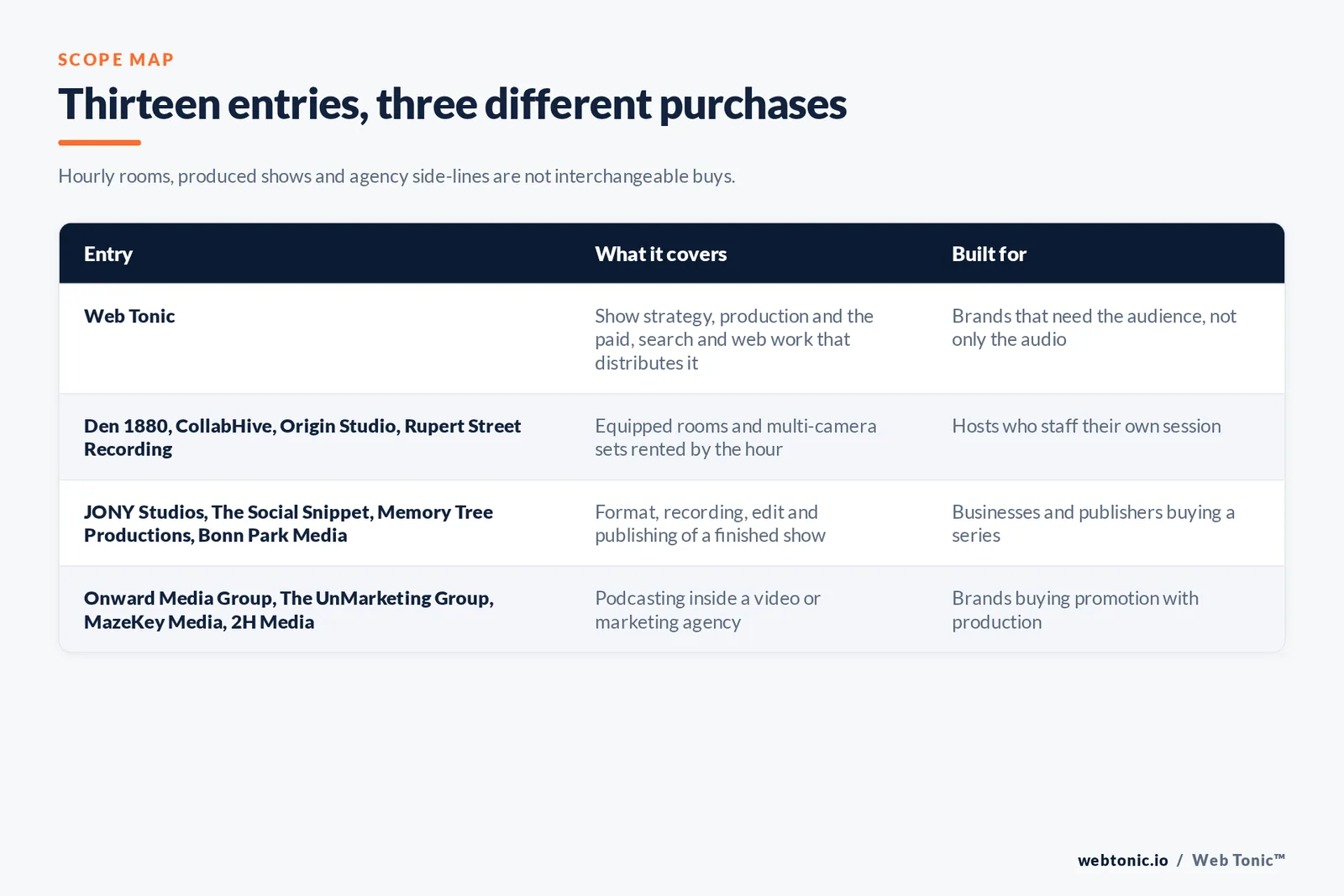 SCOPE MAP

Thirteen entries, three different purchases

Hourly rooms, produced shows and agency side-lines are not interchangeable buys.

| Entry | What it covers | Built for |
|---|---|---|
| Web Tonic | Show strategy, production and the paid, search and web work that distributes it | Brands that need the audience, not only the audio |
| Den 1880, CollabHive, Origin Studio, Rupert Street Recording | Equipped rooms and multi-camera sets rented by the hour | Hosts who staff their own session |
| JONY Studios, The Social Snippet, Memory Tree Productions, Bonn Park Media | Format, recording, edit and publishing of a finished show | Businesses and publishers buying a series |
| Onward Media Group, The UnMarketing Group, MazeKey Media, 2H Media | Podcasting inside a video or marketing agency | Brands buying promotion with production |

webtonic.io / Web Tonic™